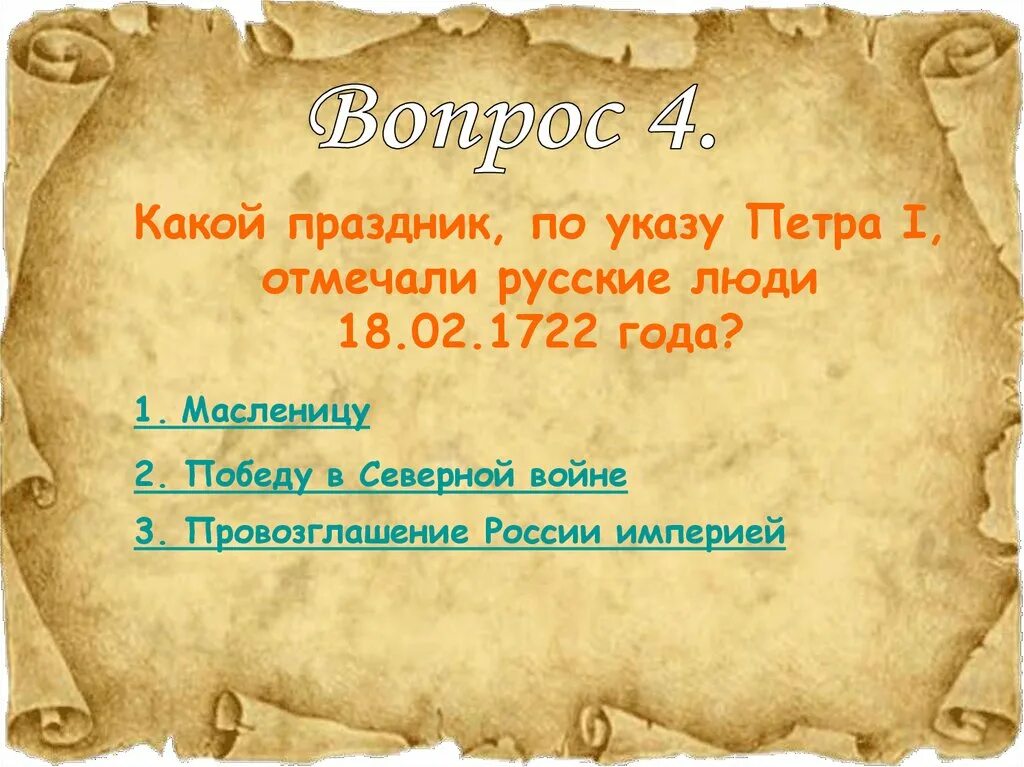 Вопрос 4.

Какой праздник, по указу Петра I, отмечали русские люди 18.02.1722 года?

1. Масленицу

2. Победу в Северной войне

3. Провозглашение России империей